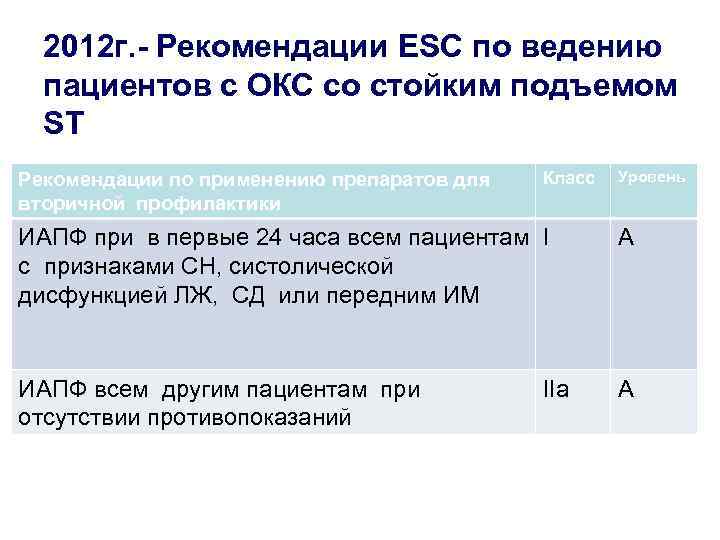 2012г.- Рекомендации ESC по ведению пациентов с ОКС со стойким подъемом ST

| Рекомендации по применению препаратов для вторичной профилактики | Класс | Уровень |
|---|---|---|
| ИАПФ при в первые 24 часа всем пациентам с признаками СН, систолической дисфункцией ЛЖ, СД или передним ИМ | I | A |
| ИАПФ всем другим пациентам при отсутствии противопоказаний | IIa | A |